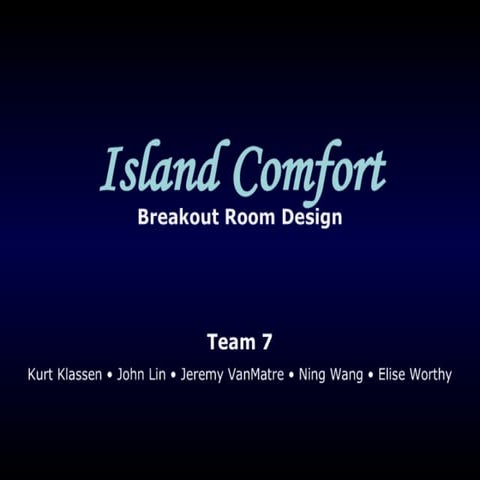 Island Comfort
Breakout Room Design

Team 7
Kurt Klassen • John Lin • Jeremy VanMatre • Ning Wang • Elise Worthy